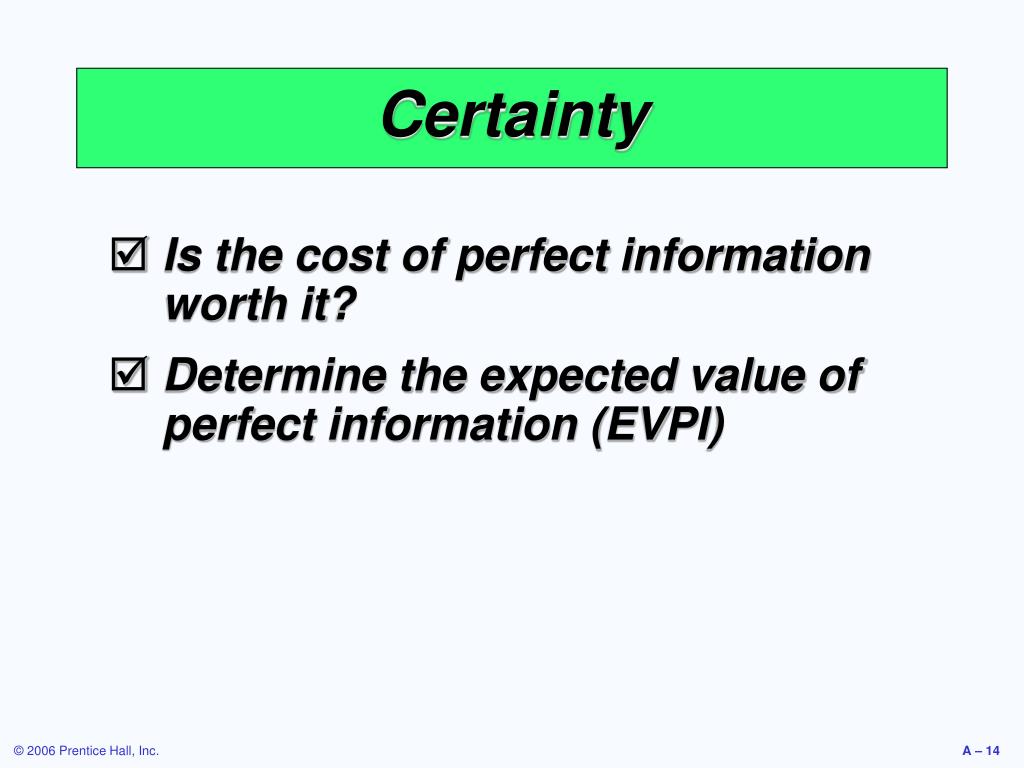 Certainty

☑ Is the cost of perfect information worth it?

☑ Determine the expected value of perfect information (EVPI)

© 2006 Prentice Hall, Inc.

A – 14